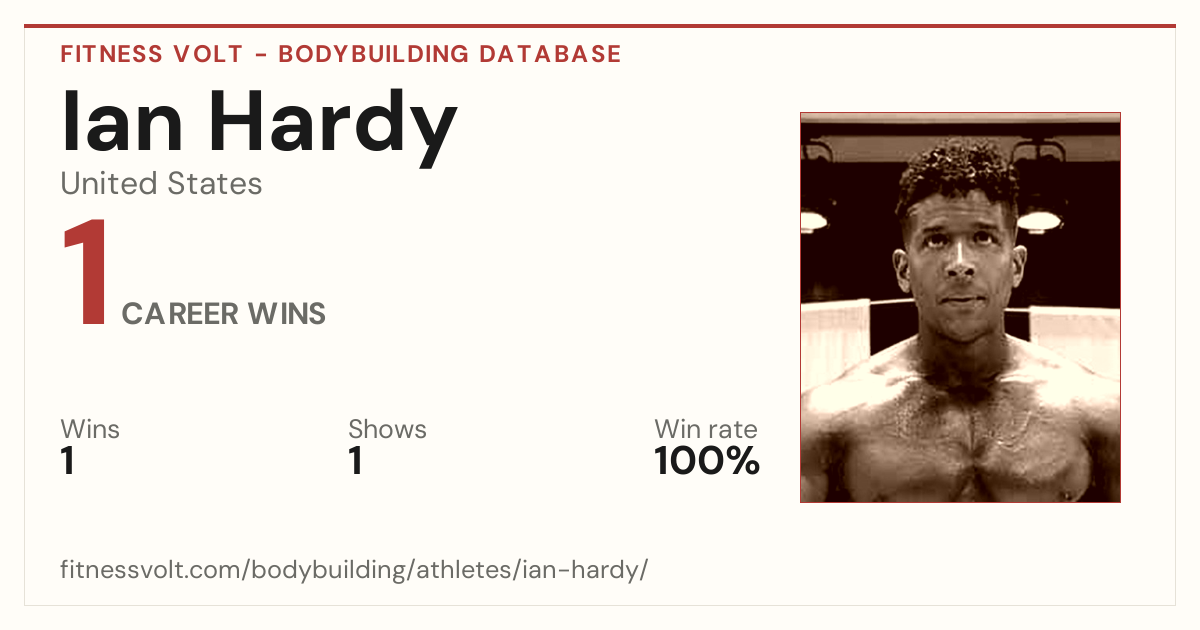 FITNESS VOLT - BODYBUILDING DATABASE

Ian Hardy

United States

1 CAREER WINS

Wins
1

Shows
1

Win rate
100%

fitnessvolt.com/bodybuilding/athletes/ian-hardy/